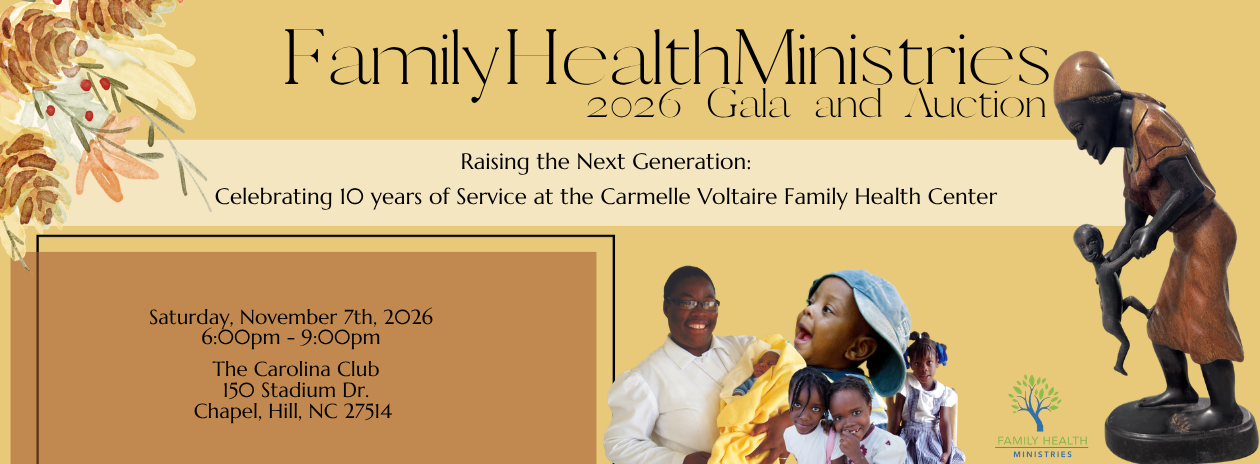 FamilyHealthMinistries
2026 Gala and Auction

Raising the Next Generation:
Celebrating 10 years of Service at the Carmelle Voltaire Family Health Center

Saturday, November 7th, 2026
6:00pm - 9:00pm

The Carolina Club
150 Stadium Dr.
Chapel, Hill, NC 27514

FAMILY HEALTH
MINISTRIES